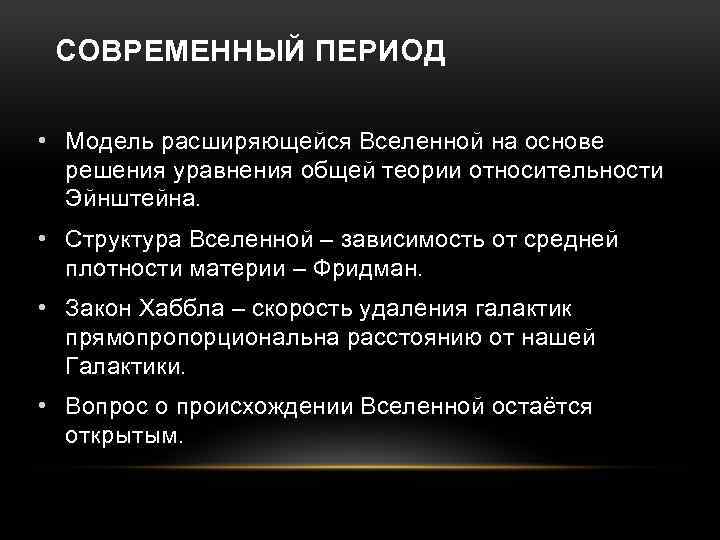 СОВРЕМЕННЫЙ ПЕРИОД

• Модель расширяющейся Вселенной на основе решения уравнения общей теории относительности Эйнштейна.

• Структура Вселенной – зависимость от средней плотности материи – Фридман.

• Закон Хаббла – скорость удаления галактик прямопропорциональна расстоянию от нашей Галактики.

• Вопрос о происхождении Вселенной остаётся открытым.